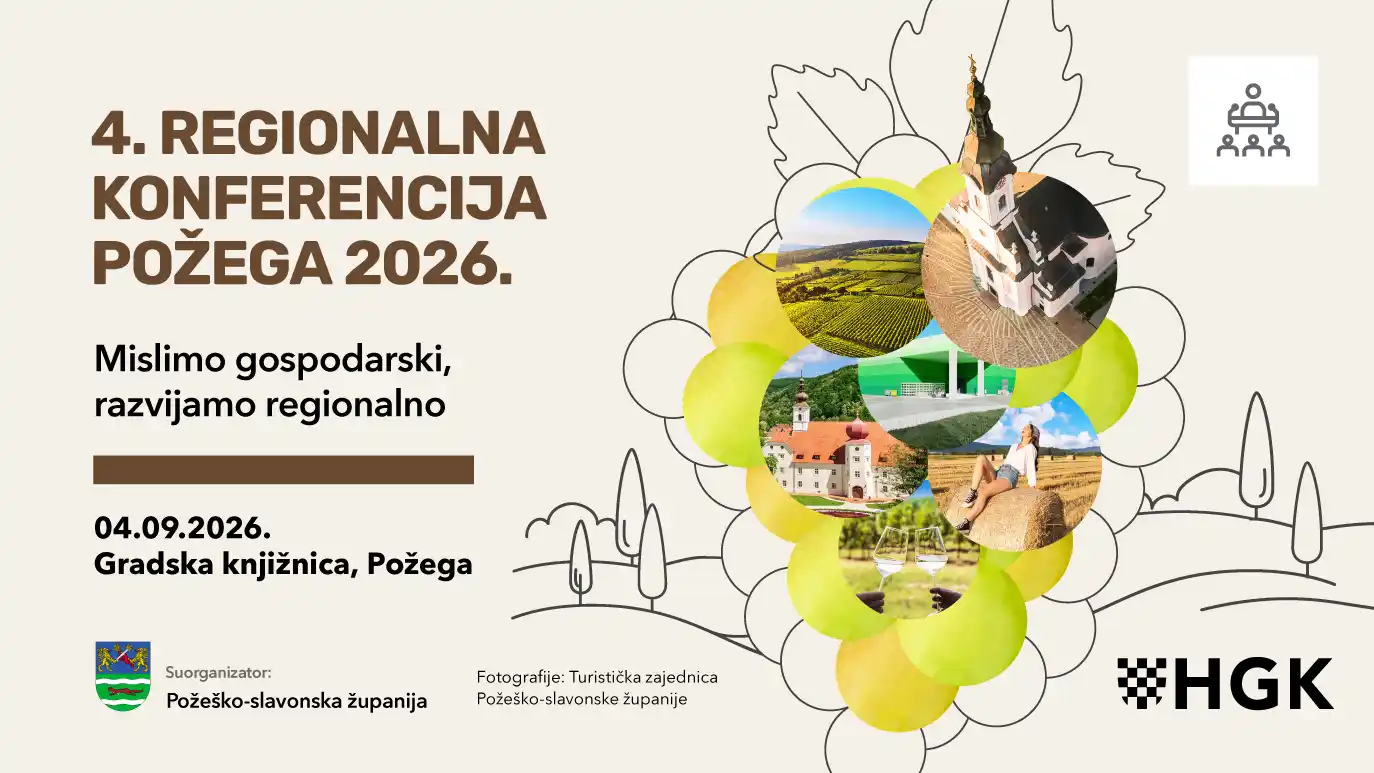 4. REGIONALNA KONFERENCIJA POŽEGA 2026.

Mislimo gospodarski, razvijamo regionalno

04.09.2026.
Gradska knjižnica, Požega

Suorganizator:
Požeško-slavonska županija

Fotografije: Turistička zajednica Požeško-slavonske županije

HGK